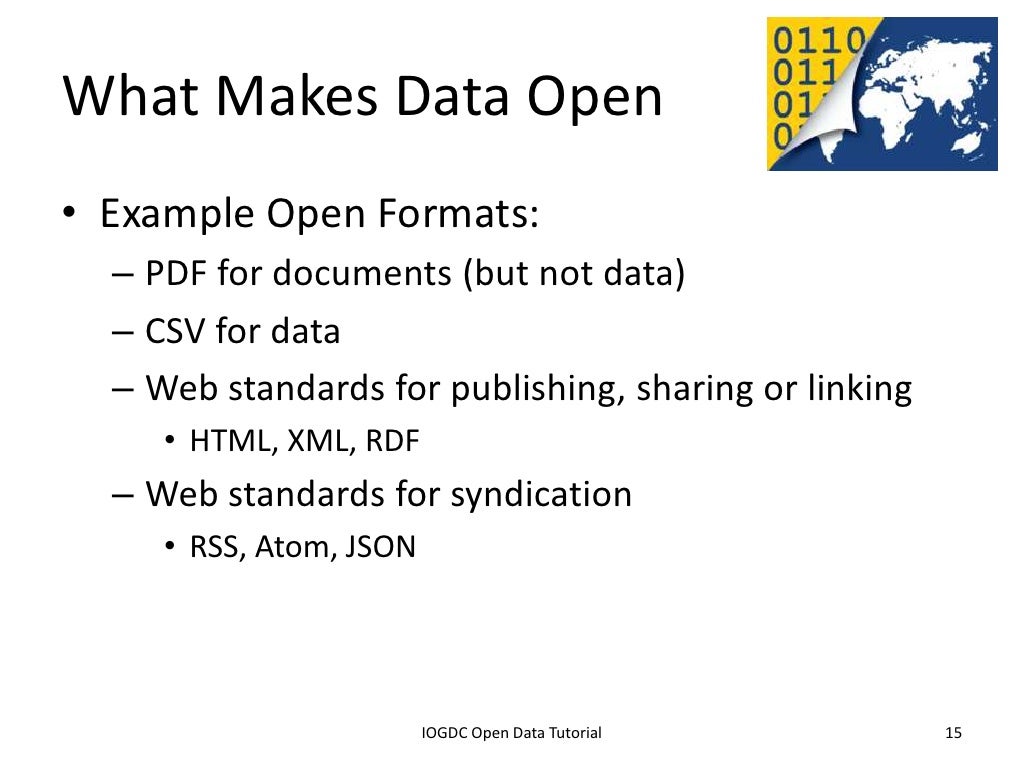 What Makes Data Open

0110
011
01
0

• Example Open Formats:
– PDF for documents (but not data)
– CSV for data
– Web standards for publishing, sharing or linking
• HTML, XML, RDF
– Web standards for syndication
• RSS, Atom, JSON

IOGDC Open Data Tutorial

15